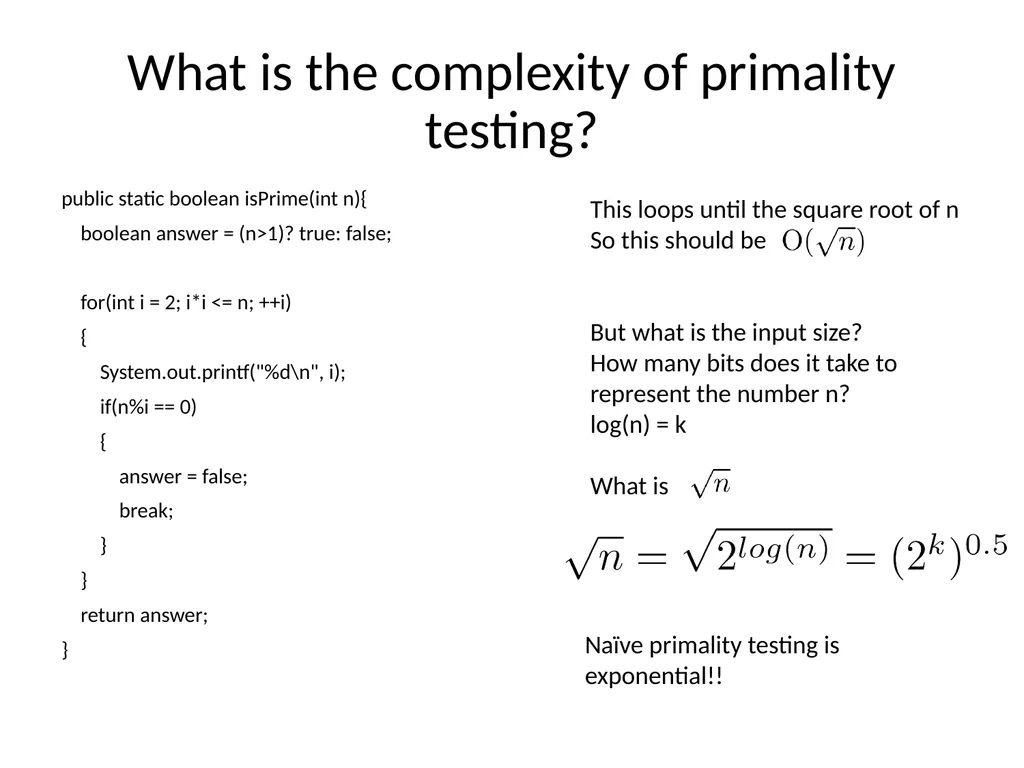 What is the complexity of primality testing?

public static boolean isPrime(int n){
boolean answer = (n>1)? true: false;

for(int i = 2; i*i <= n; ++i)
{
System.out.printf("%d\n", i);
if(n%i == 0)
{
answer = false;
break;
}
}
return answer;
}

This loops until the square root of n
So this should be $O(\sqrt{n})$

But what is the input size?
How many bits does it take to represent the number n?
log(n) = k

What is $\sqrt{n}$

$\sqrt{n} = \sqrt{2^{log(n)}} = (2^k)^{0.5}$

Naïve primality testing is exponential!!